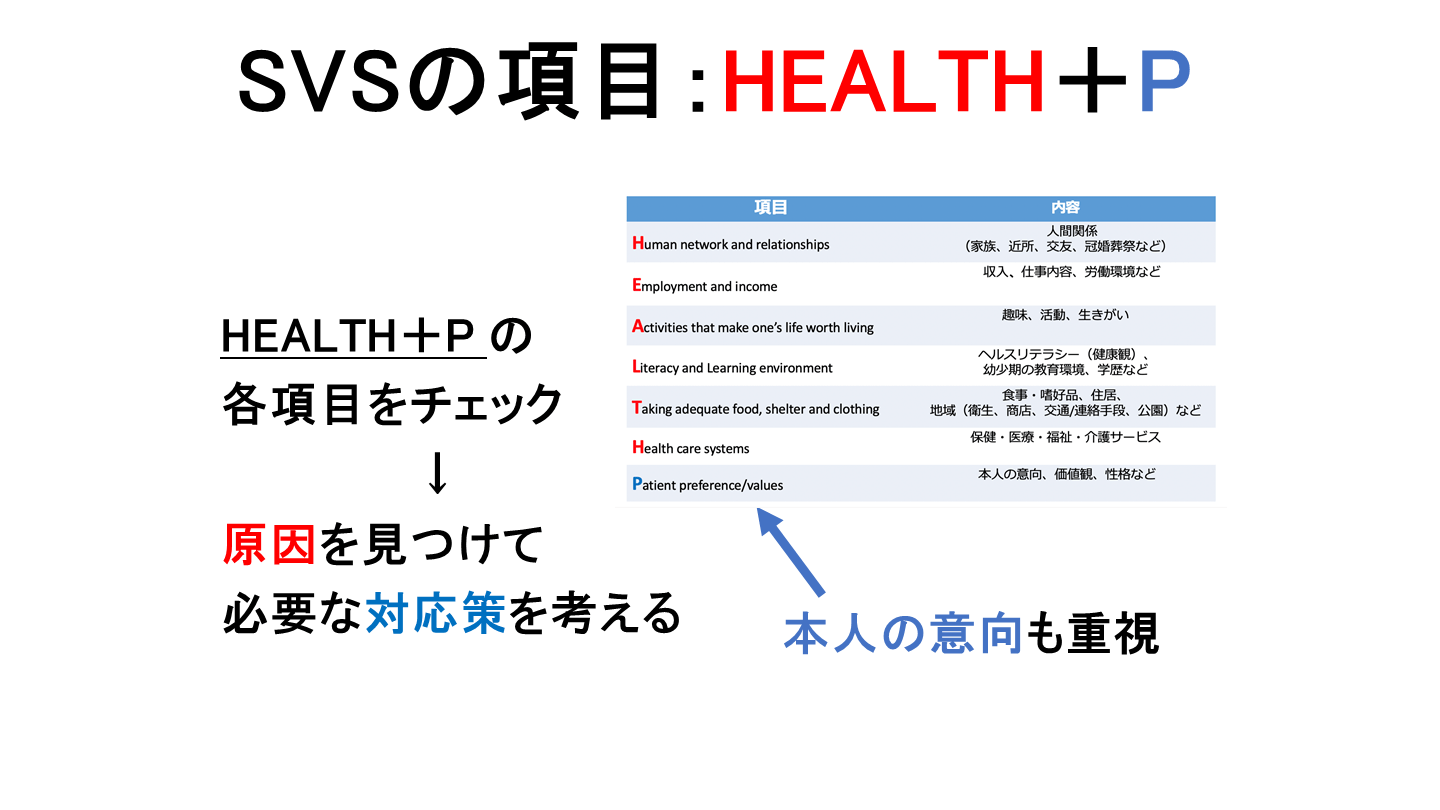 SVSの項目：HEALTH＋P

HEALTH＋P の
各項目をチェック
↓
原因を見つけて
必要な対応策を考える

| 項目 | 内容 |
|---|---|
| Human network and relationships | 人間関係（家族、近所、交友、冠婚葬祭など） |
| Employment and income | 収入、仕事内容、労働環境など |
| Activities that make one's life worth living | 趣味、活動、生きがい |
| Literacy and Learning environment | ヘルスリテラシー（健康観）、幼少期の教育環境、学歴など |
| Taking adequate food, shelter and clothing | 食事・嗜好品、住居、地域（衛生、商店、交通/連絡手段、公園）など |
| Health care systems | 保健・医療・福祉・介護サービス |
| Patient preference/values | 本人の意向、価値観、性格など |

本人の意向も重視